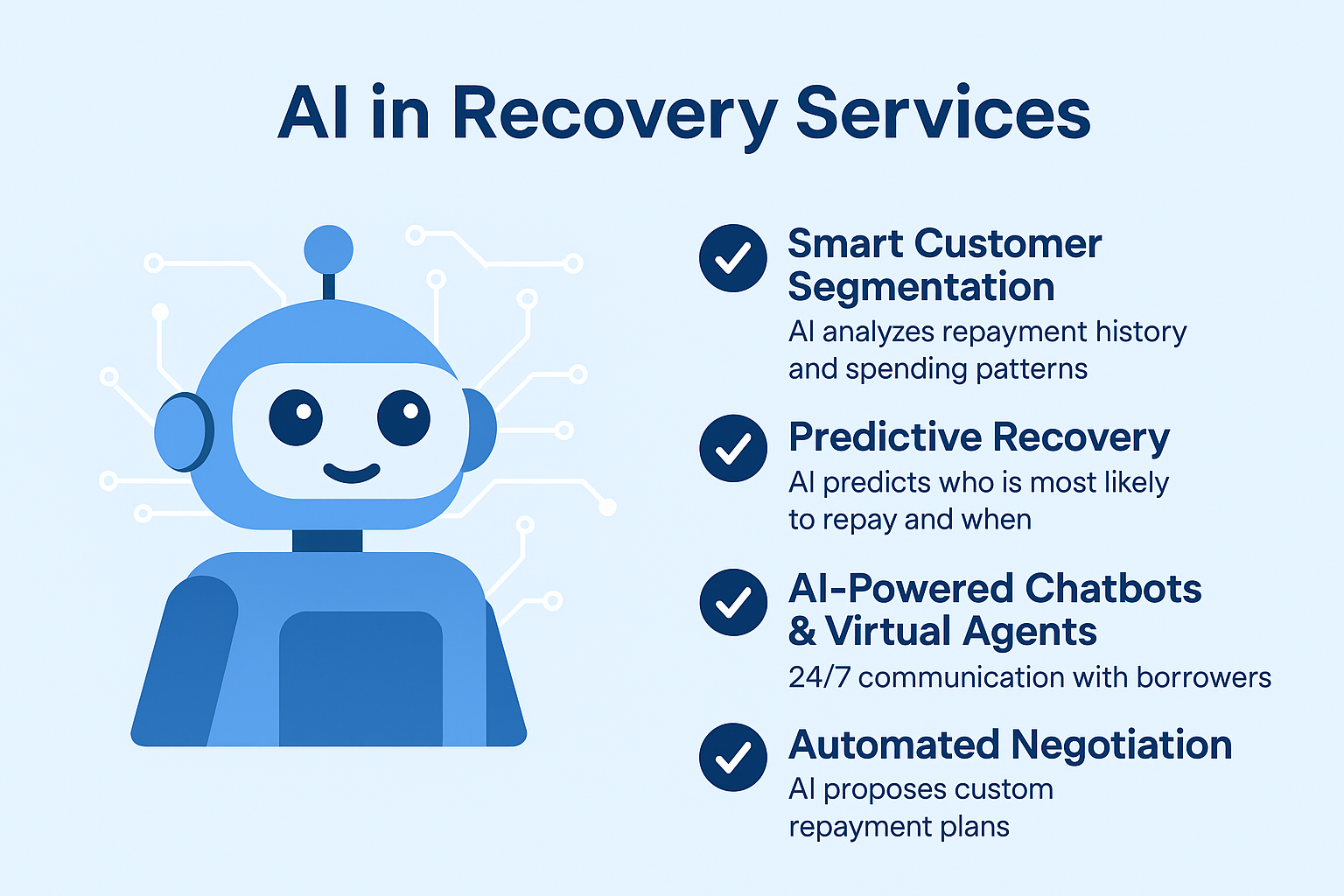 AI in Recovery Services

Smart Customer Segmentation
AI analyzes repayment history and spending patterns

Predictive Recovery
AI predicts who is most likely to repay and when

AI-Powered Chatbots & Virtual Agents
24/7 communication with borrowers

Automated Negotiation
AI proposes custom repayment plans